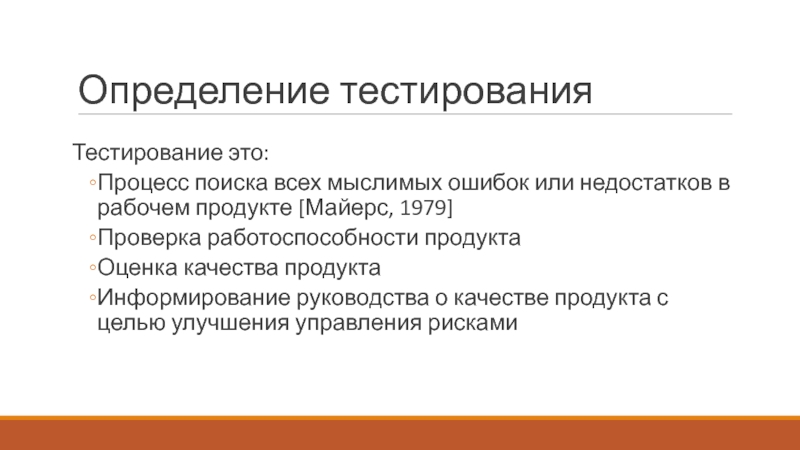 Определение тестирования

Тестирование это:

◦Процесс поиска всех мыслимых ошибок или недостатков в рабочем продукте [Майерс, 1979]

◦Проверка работоспособности продукта

◦Оценка качества продукта

◦Информирование руководства о качестве продукта с целью улучшения управления рисками